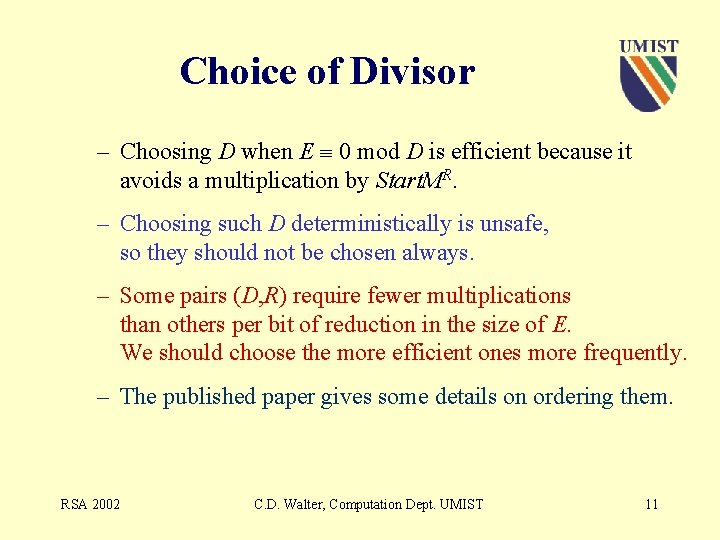 UMIST

Choice of Divisor

– Choosing $D$ when $E \equiv 0 \bmod D$ is efficient because it avoids a multiplication by $StartM^R$.

– Choosing such $D$ deterministically is unsafe, so they should not be chosen always.

– Some pairs $(D,R)$ require fewer multiplications than others per bit of reduction in the size of $E$. We should choose the more efficient ones more frequently.

– The published paper gives some details on ordering them.

RSA 2002

C.D. Walter, Computation Dept. UMIST

11